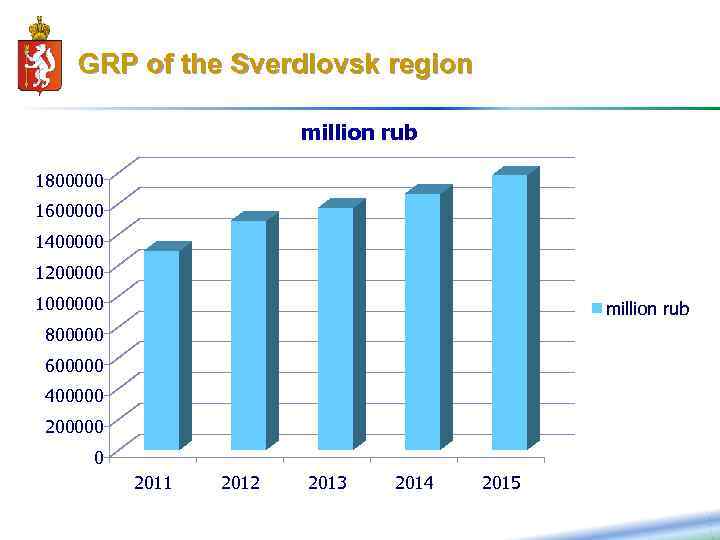 GRP of the Sverdlovsk region

million rub

1800000
1600000
1400000
1200000
1000000
800000
600000
400000
200000
0

2011 2012 2013 2014 2015

million rub